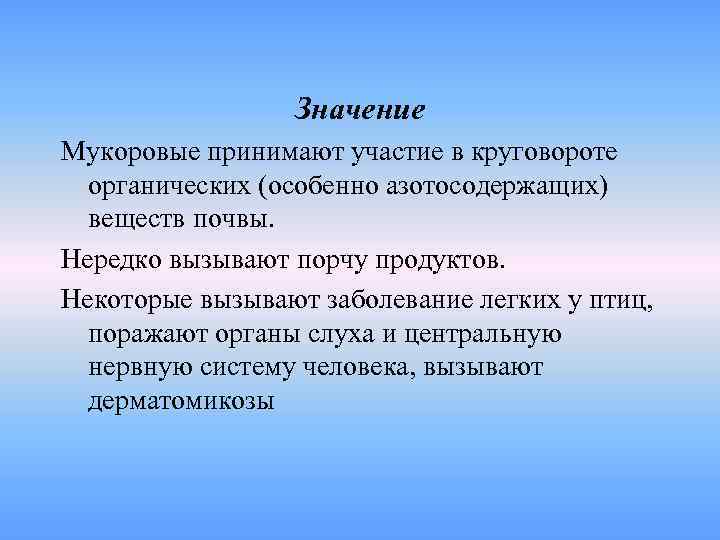 Значение

Мукоровые принимают участие в круговороте органических (особенно азотосодержащих) веществ почвы.

Нередко вызывают порчу продуктов.

Некоторые вызывают заболевание легких у птиц, поражают органы слуха и центральную нервную систему человека, вызывают дерматомикозы